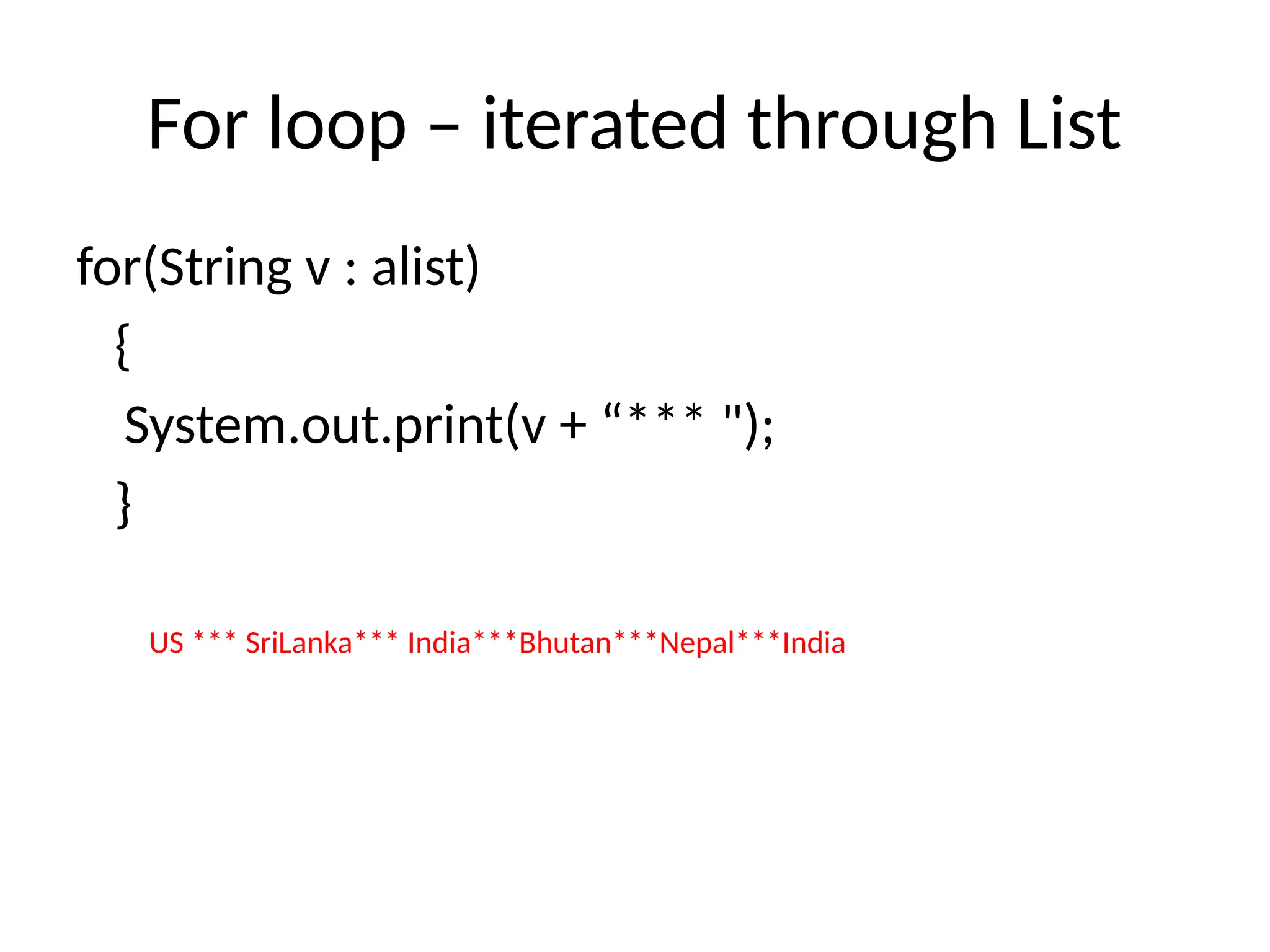 For loop – iterated through List

for(String v : alist)
{
System.out.print(v + “*** ");
}

US *** SriLanka*** India***Bhutan***Nepal***India